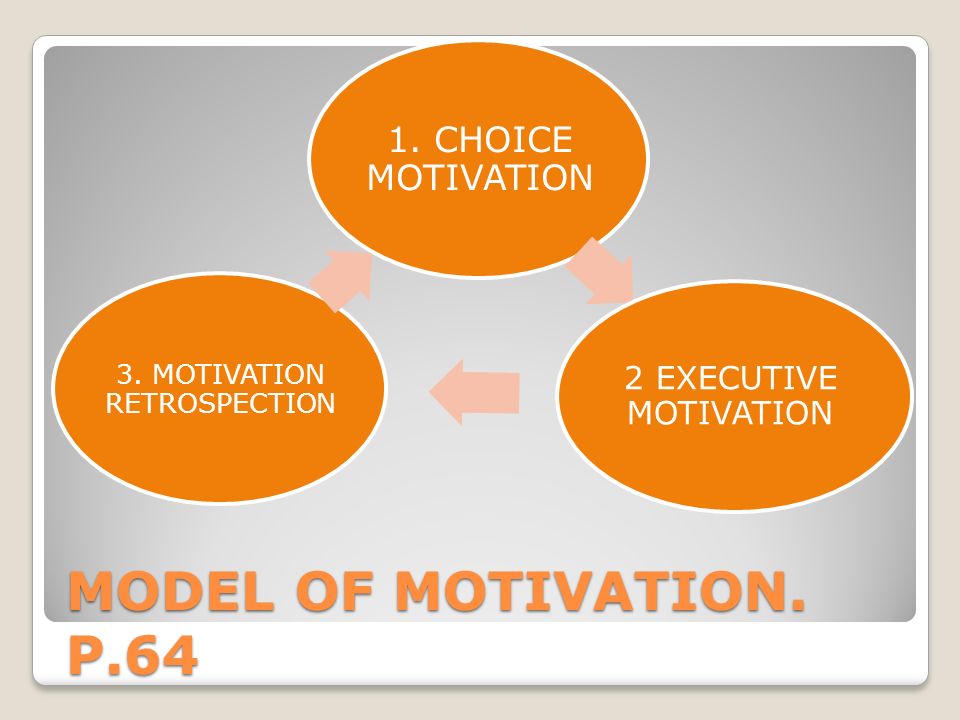 1. CHOICE MOTIVATION

2 EXECUTIVE MOTIVATION

3. MOTIVATION RETROSPECTION

MODEL OF MOTIVATION. P.64